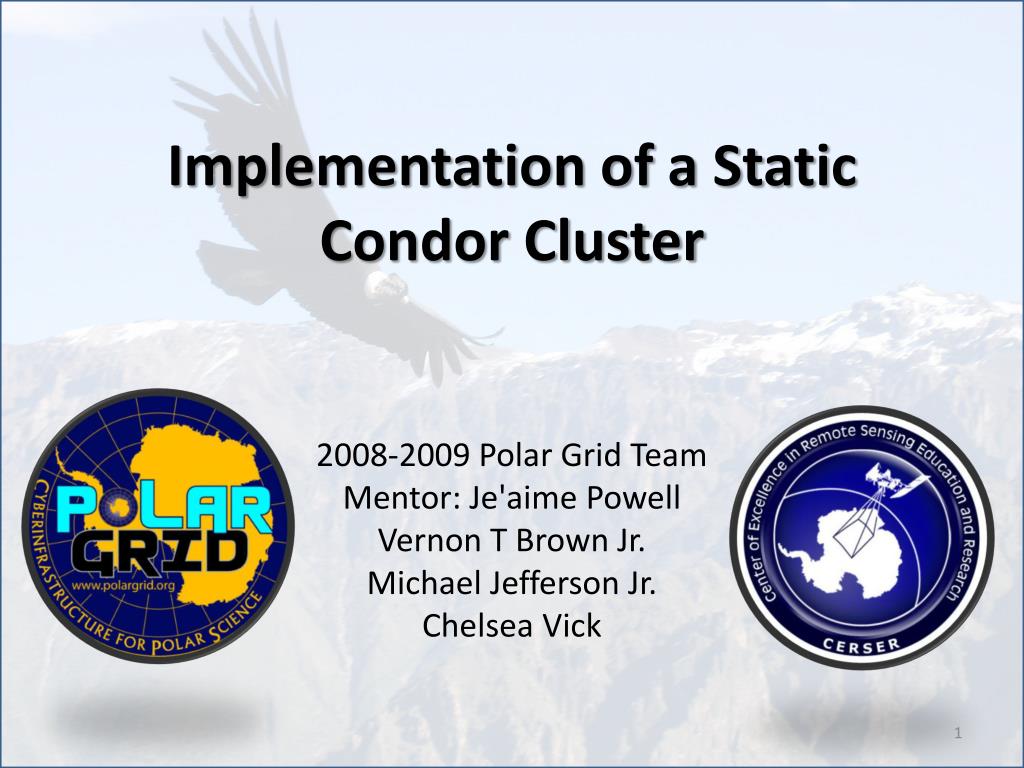 Implementation of a Static Condor Cluster

POLAR GRID
www.polargrid.org
CYBERINFRASTRUCTURE FOR POLAR SCIENCE

2008-2009 Polar Grid Team
Mentor: Je'aime Powell
Vernon T Brown Jr.
Michael Jefferson Jr.
Chelsea Vick

Center of Excellence in Remote Sensing Education and Research
CERSER

1